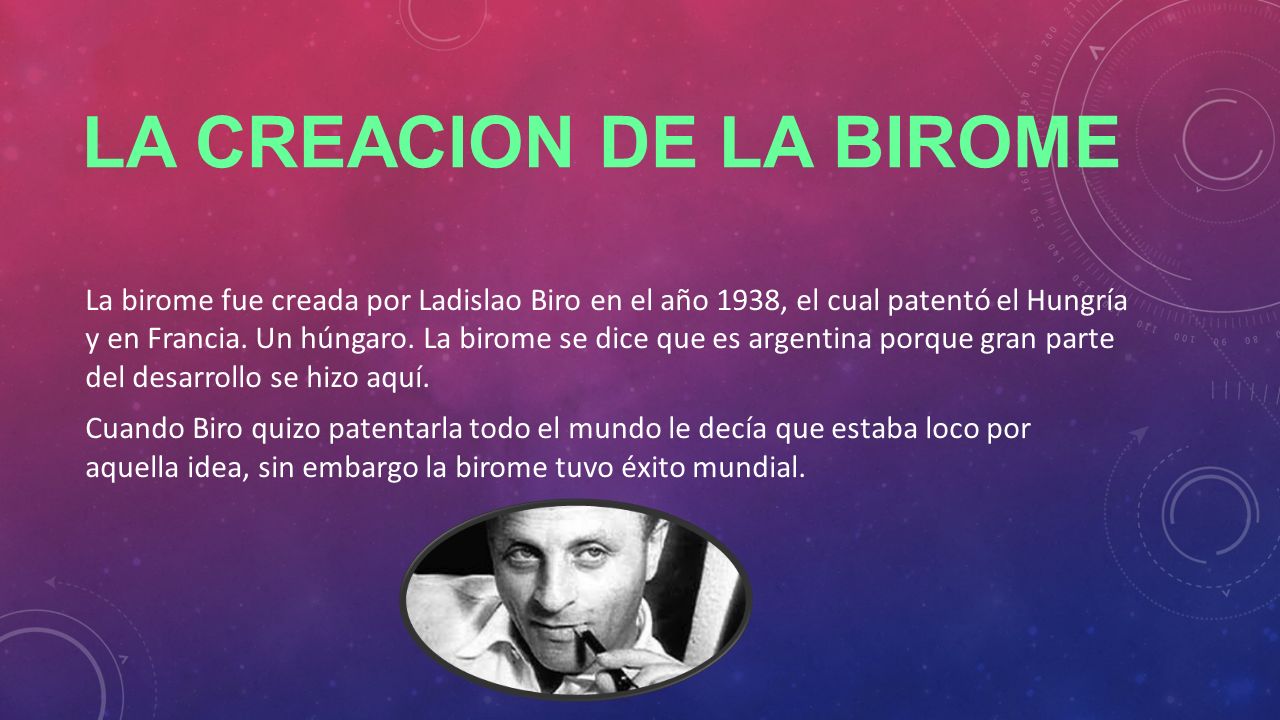 LA CREACION DE LA BIROME

La birome fue creada por Ladislao Biro en el año 1938, el cual patentó el Hungría y en Francia. Un húngaro. La birome se dice que es argentina porque gran parte del desarrollo se hizo aquí.

Cuando Biro quizo patentarla todo el mundo le decía que estaba loco por aquella idea, sin embargo la birome tuvo éxito mundial.